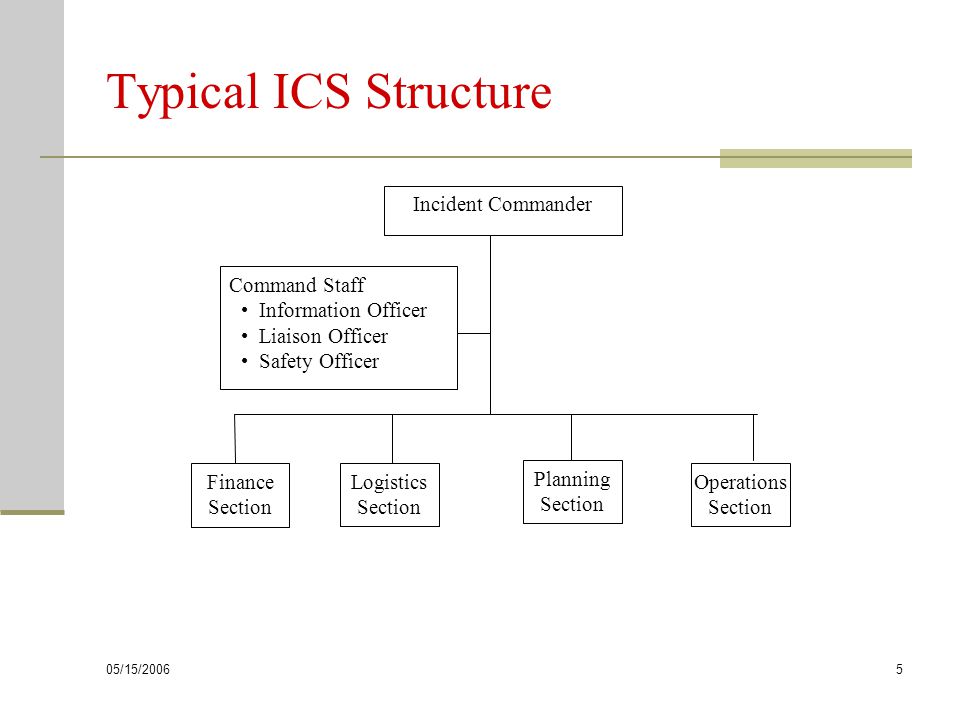 Typical ICS Structure

Incident Commander

Command Staff
• Information Officer
• Liaison Officer
• Safety Officer

Finance Section

Logistics Section

Planning Section

Operations Section

05/15/2006

5